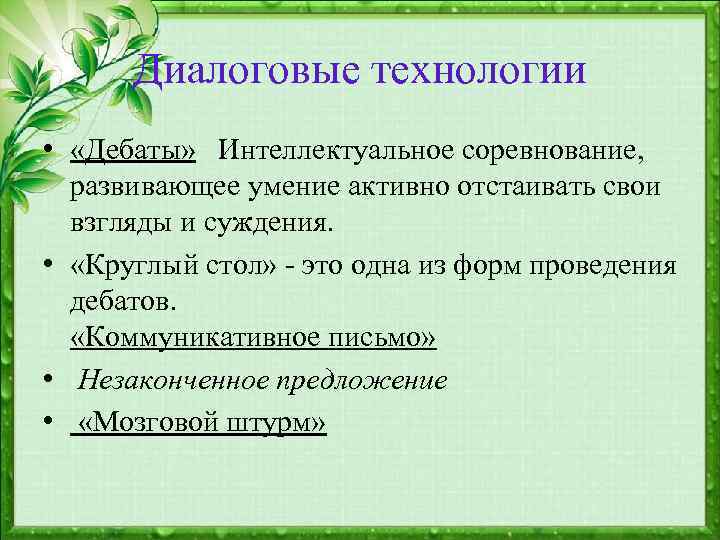 Диалоговые технологии

• «Дебаты» Интеллектуальное соревнование, развивающее умение активно отстаивать свои взгляды и суждения.

• «Круглый стол» - это одна из форм проведения дебатов.
«Коммуникативное письмо»

• Незаконченное предложение

• «Мозговой штурм»